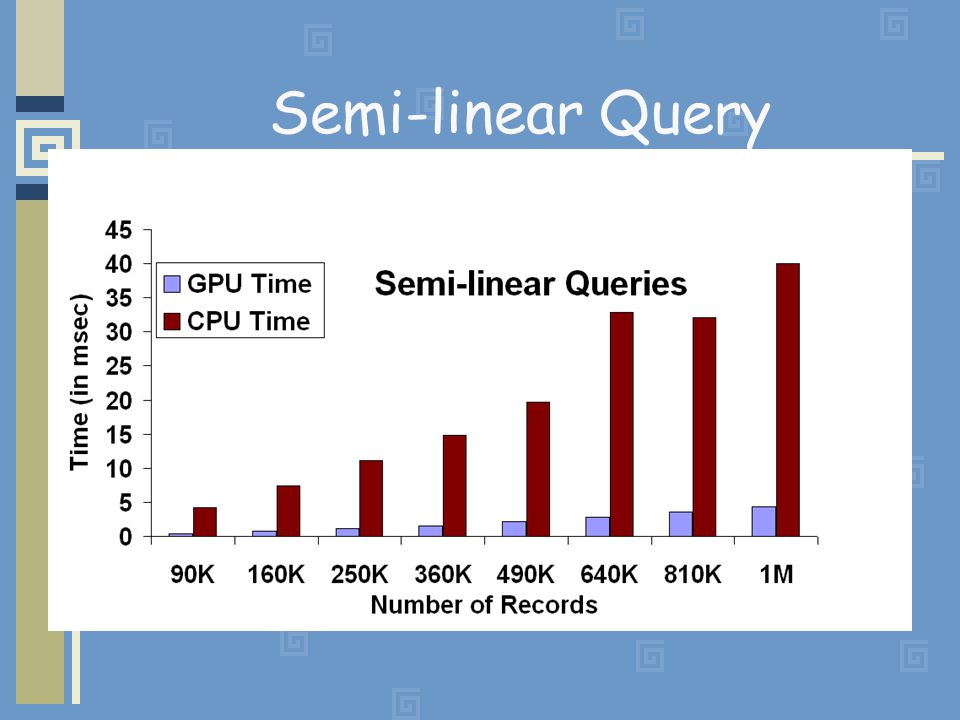 Semi-linear Query

Semi-linear Queries

GPU Time
CPU Time

Time (in msec)

45
40
35
30
25
20
15
10
5
0

90K 160K 250K 360K 490K 640K 810K 1M

Number of Records